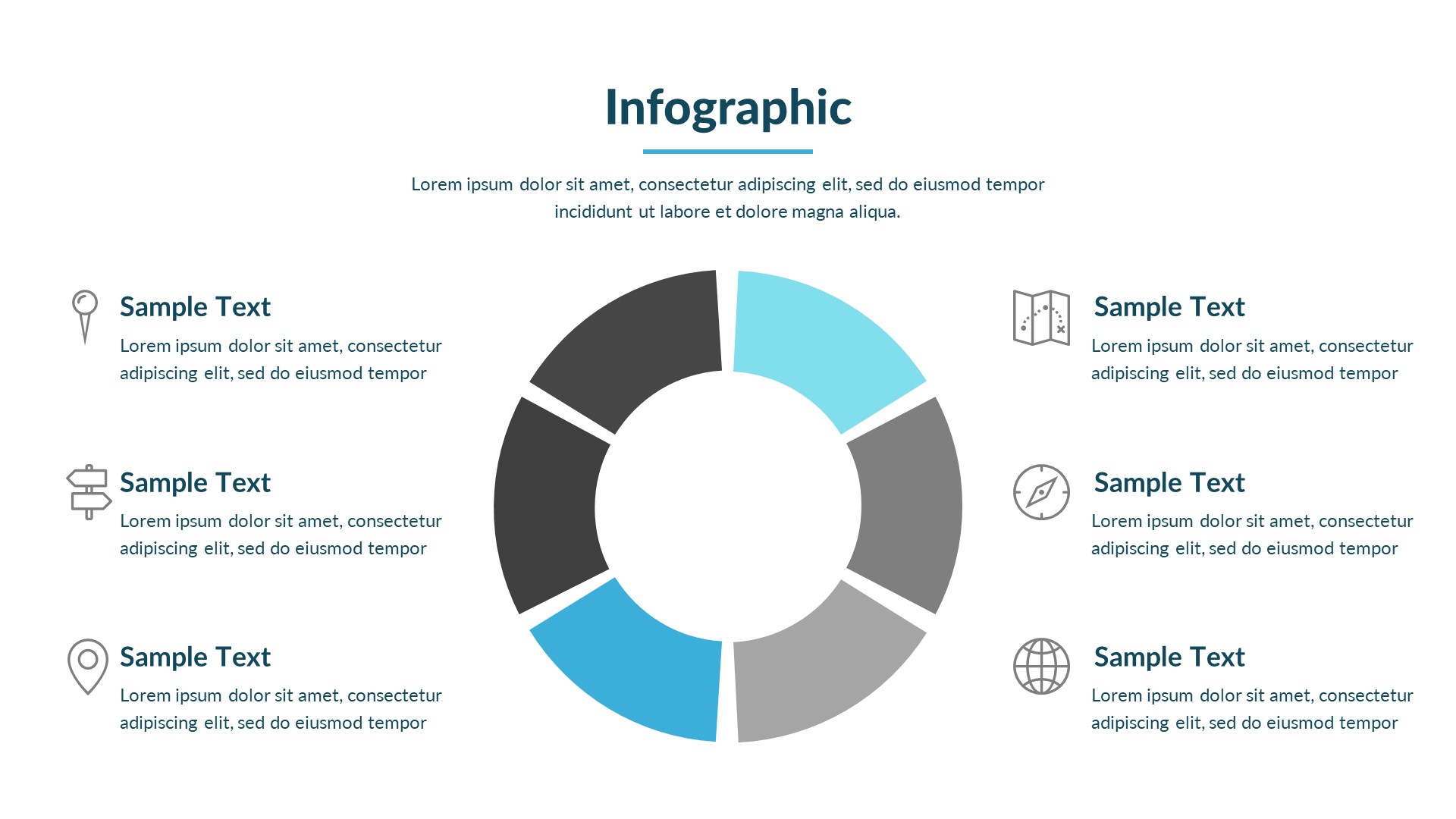 Infographic

Lorem ipsum dolor sit amet, consectetur adipiscing elit, sed do eiusmod tempor incididunt ut labore et dolore magna aliqua.

Sample Text
Lorem ipsum dolor sit amet, consectetur adipiscing elit, sed do eiusmod tempor

Sample Text
Lorem ipsum dolor sit amet, consectetur adipiscing elit, sed do eiusmod tempor

Sample Text
Lorem ipsum dolor sit amet, consectetur adipiscing elit, sed do eiusmod tempor

Sample Text
Lorem ipsum dolor sit amet, consectetur adipiscing elit, sed do eiusmod tempor

Sample Text
Lorem ipsum dolor sit amet, consectetur adipiscing elit, sed do eiusmod tempor

Sample Text
Lorem ipsum dolor sit amet, consectetur adipiscing elit, sed do eiusmod tempor